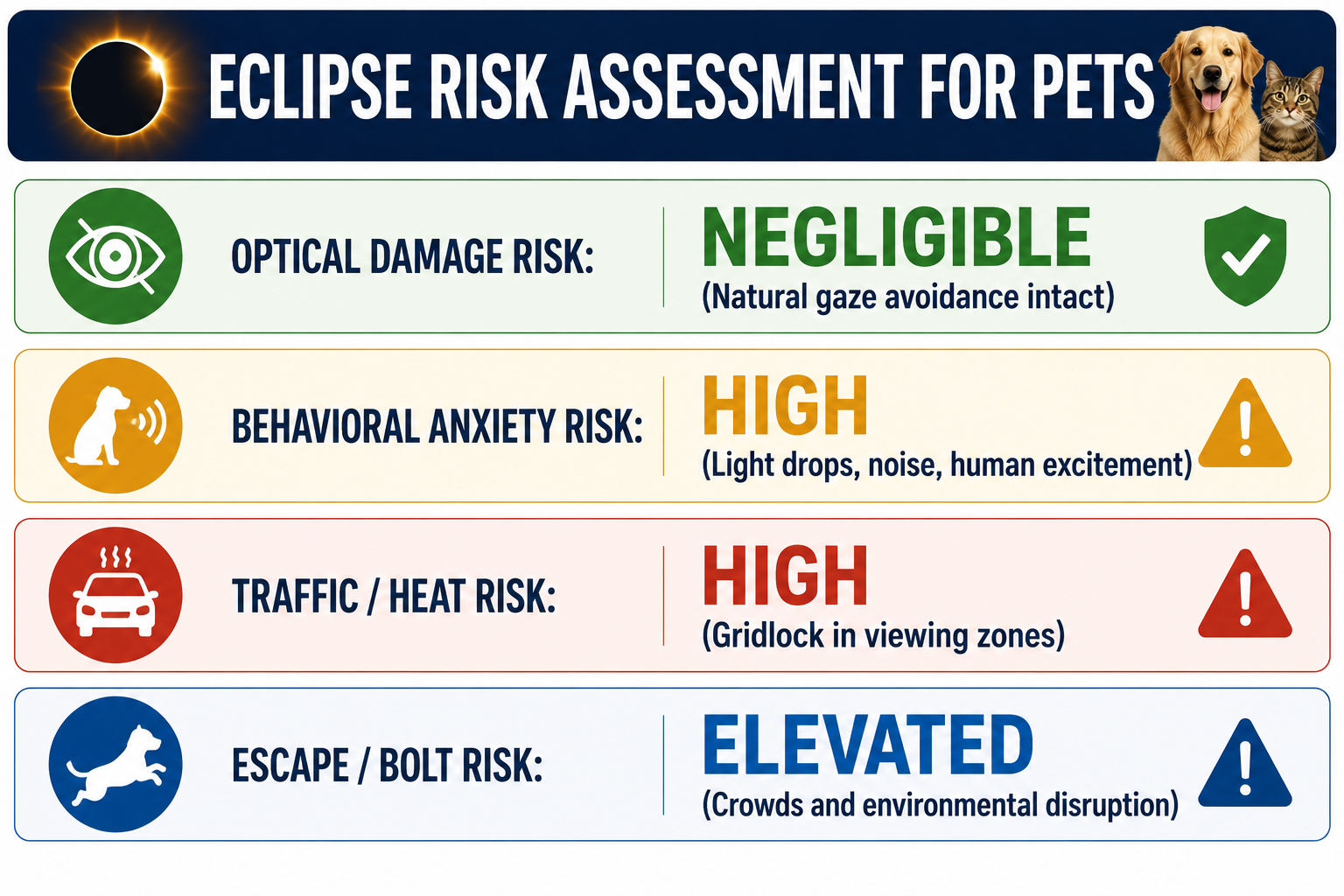 ECLIPSE RISK ASSESSMENT FOR PETS

OPTICAL DAMAGE RISK:
NEGLIGIBLE
(Natural gaze avoidance intact)

BEHAVIORAL ANXIETY RISK:
HIGH
(Light drops, noise, human excitement)

TRAFFIC / HEAT RISK:
HIGH
(Gridlock in viewing zones)

ESCAPE / BOLT RISK:
ELEVATED
(Crowds and environmental disruption)